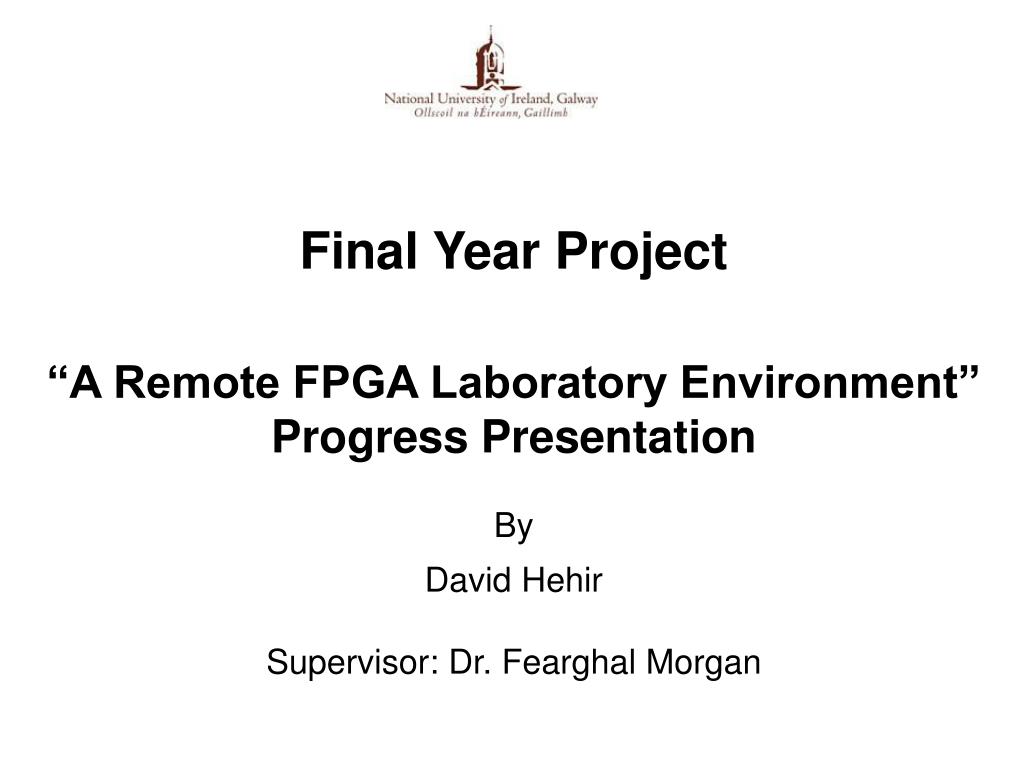 National University of Ireland, Galway
Ollscoil na hÉireann, Gaillimh

Final Year Project

“A Remote FPGA Laboratory Environment”
Progress Presentation

By
David Hehir

Supervisor: Dr. Fearghal Morgan